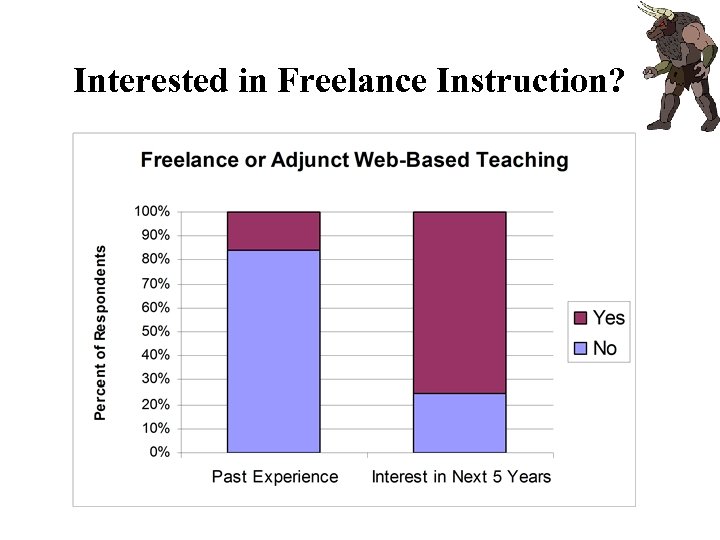 Interested in Freelance Instruction?

Freelance or Adjunct Web-Based Teaching

Percent of Respondents

100%
90%
80%
70%
60%
50%
40%
30%
20%
10%
0%

Past Experience
Interest in Next 5 Years

Yes
No